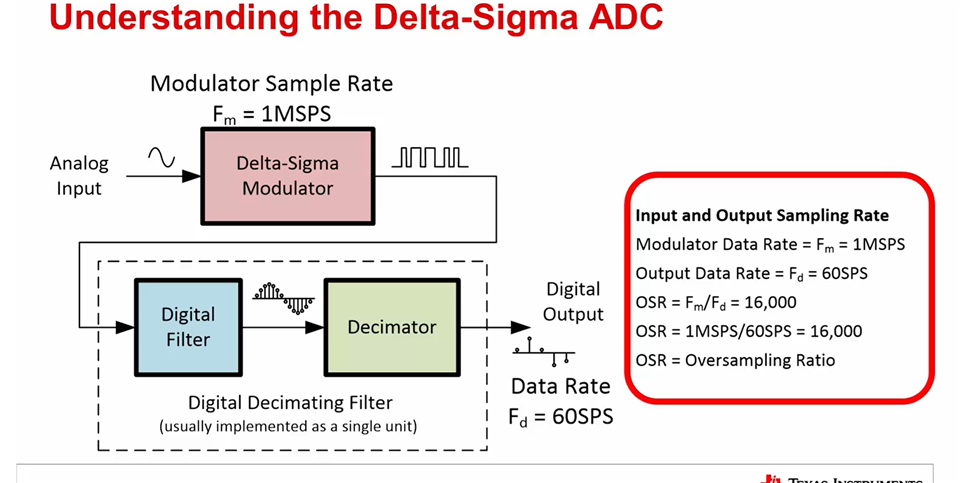 Understanding the Delta-Sigma ADC

Modulator Sample Rate
$F_m$ = 1MSPS

Analog Input

Delta-Sigma Modulator

Digital Filter

Decimator

Digital Output

Data Rate
$F_d$ = 60SPS

Digital Decimating Filter
(usually implemented as a single unit)

Input and Output Sampling Rate
Modulator Data Rate = $F_m$ = 1MSPS
Output Data Rate = $F_d$ = 60SPS
OSR = $F_m/F_d$ = 16,000
OSR = 1MSPS/60SPS = 16,000
OSR = Oversampling Ratio

TEXAS INSTRUMENTS